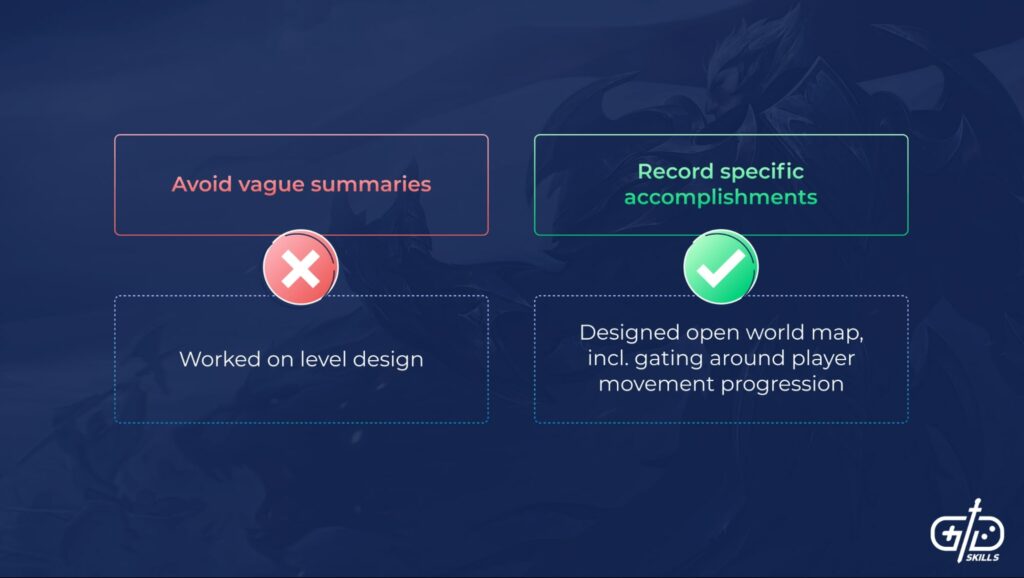 Avoid vague summaries

Worked on level design

Record specific accomplishments

Designed open world map, incl. gating around player movement progression

GD SKILLS